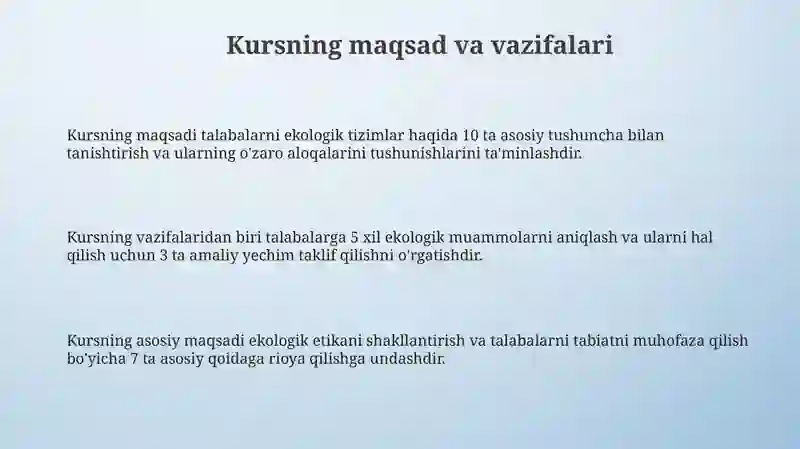 Kursning maqsad va vazifalari

Kursning maqsadi talabalarni ekologik tizimlar haqida 10 ta asosiy tushuncha bilan tanishtirish va ularning o'zaro aloqalarini tushunishlarini ta'minlashdir.

Kursning vazifalaridan biri talabalarga 5 xil ekologik muammolarni aniqlash va ularni hal qilish uchun 3 ta amaliy yechim taklif qilishni o'rgatishdir.

Kursning asosiy maqsadi ekologik etikani shakllantirish va talabalarni tabiatni muhofaza qilish bo'yicha 7 ta asosiy qoidaga rioya qilishga undashdir.